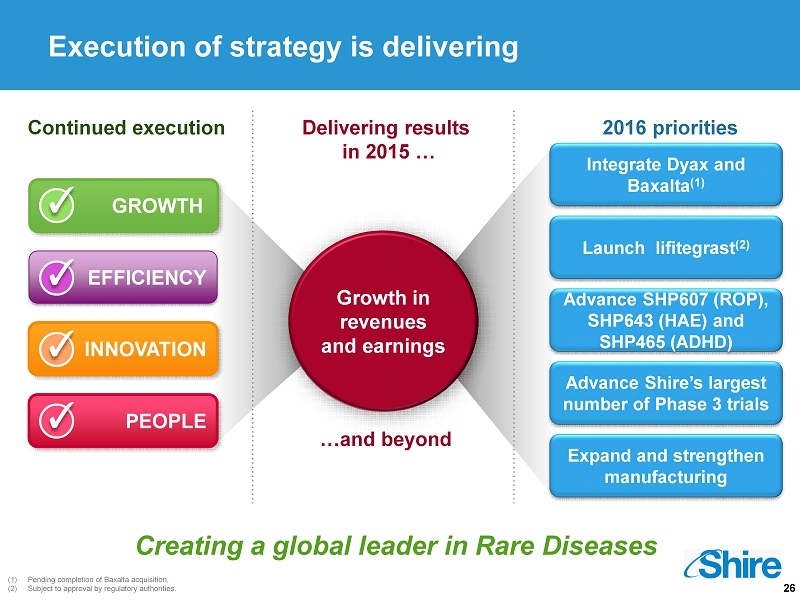 Execution of strategy is delivering

Continued execution

✓ GROWTH

✓ EFFICIENCY

✓ INNOVATION

✓ PEOPLE

Delivering results in 2015 …

Growth in revenues and earnings

…and beyond

2016 priorities

Integrate Dyax and Baxalta$^{(1)}$

Launch lifitegrast$^{(2)}$

Advance SHP607 (ROP), SHP643 (HAE) and SHP465 (ADHD)

Advance Shire's largest number of Phase 3 trials

Expand and strengthen manufacturing

Creating a global leader in Rare Diseases

(1) Pending completion of Baxalta acquisition.
(2) Subject to approval by regulatory authorities.

Shire

26